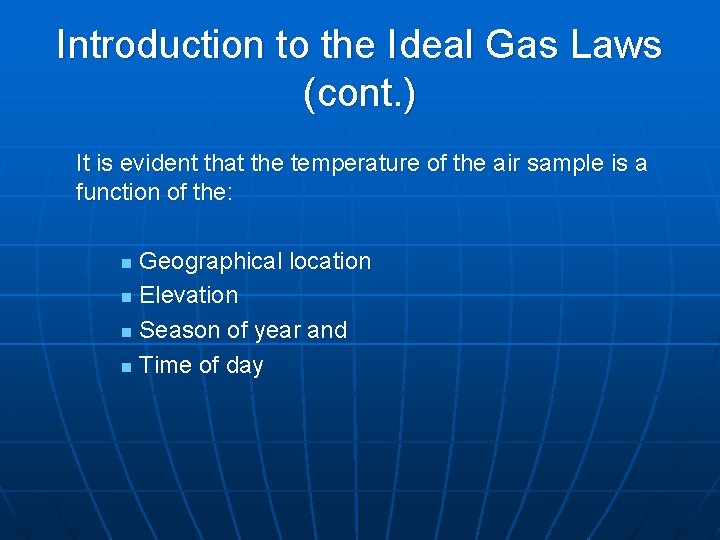 Introduction to the Ideal Gas Laws (cont.)

It is evident that the temperature of the air sample is a function of the:

- Geographical location
- Elevation
- Season of year and
- Time of day